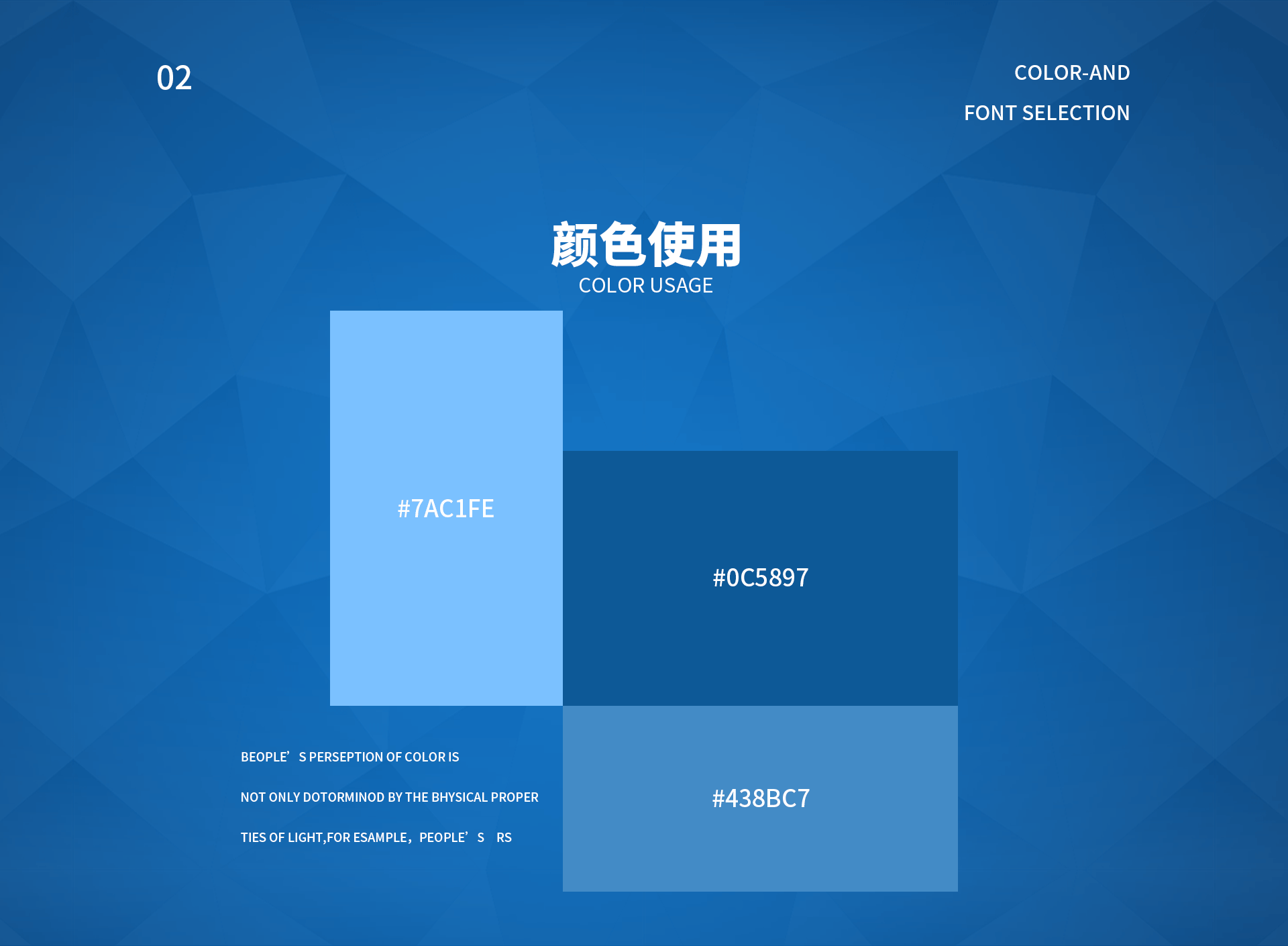 02

COLOR-AND

FONT SELECTION

颜色使用

COLOR USAGE

#7AC1FE

#0C5897

#438BC7

BEOPLE’ S PERSEPTION OF COLOR IS

NOT ONLY DOTORMINOD BY THE BHYSICAL PROPER

TIES OF LIGHT,FOR ESAMPLE，PEOPLE’ S RS